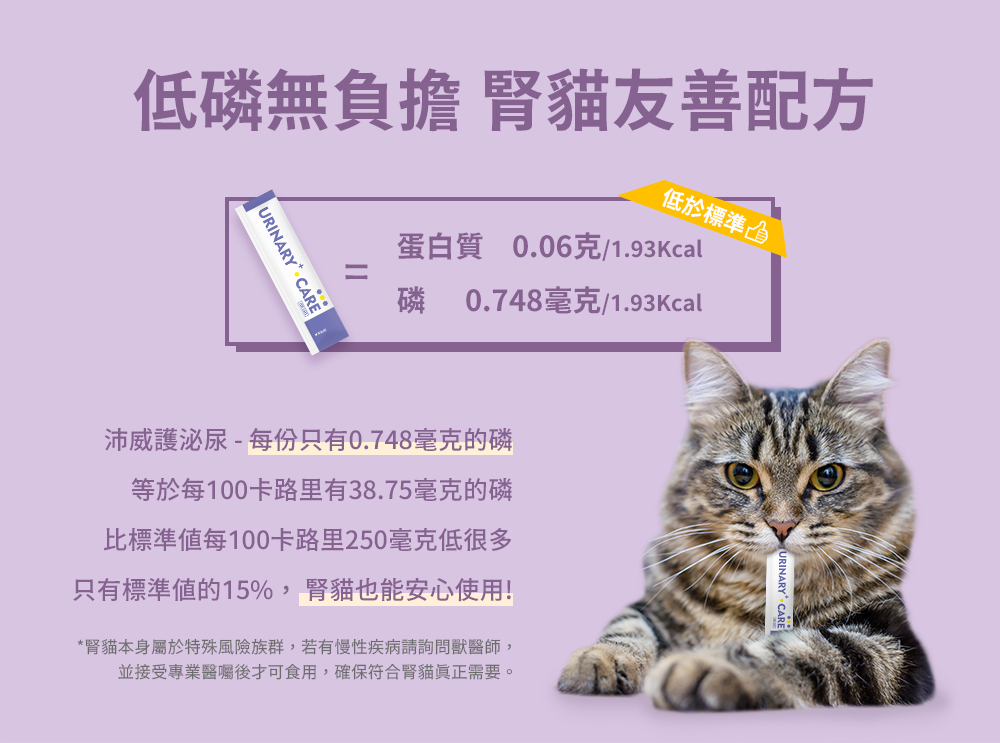 低磷無負擔 腎貓友善配方

低於標準

URINARY CARE

=

蛋白質 0.06克/1.93Kcal

磷 0.748毫克/1.93Kcal

沛威護泌尿 - 每份只有0.748毫克的磷

等於每100卡路里有38.75毫克的磷

比標準值每100卡路里250毫克低很多

只有標準值的15%， 腎貓也能安心使用!

*腎貓本身屬於特殊風險族群，若有慢性疾病請詢問獸醫師，並接受專業醫囑後才可食用，確保符合腎貓真正需要。

URINARY CARE